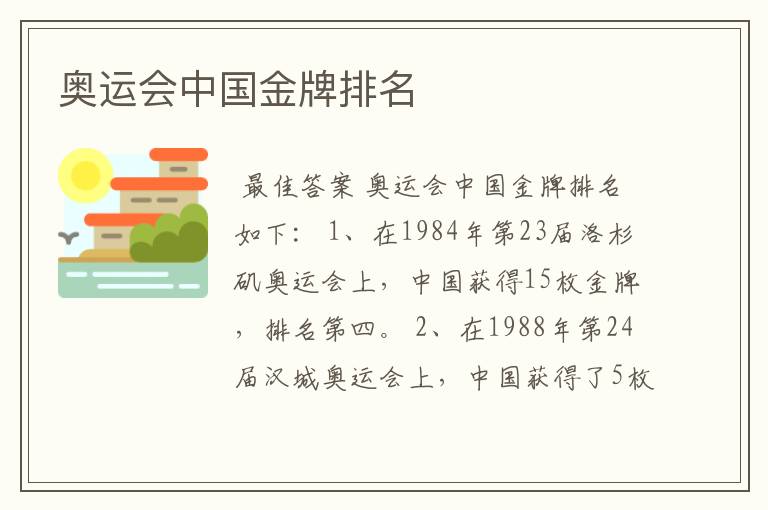 奥运会中国金牌排名

最佳答案 奥运会中国金牌排名如下： 1、在1984年第23届洛杉矶奥运会上，中国获得15枚金牌，排名第四。 2、在1988年第24届汉城奥运会上，中国获得了5枚